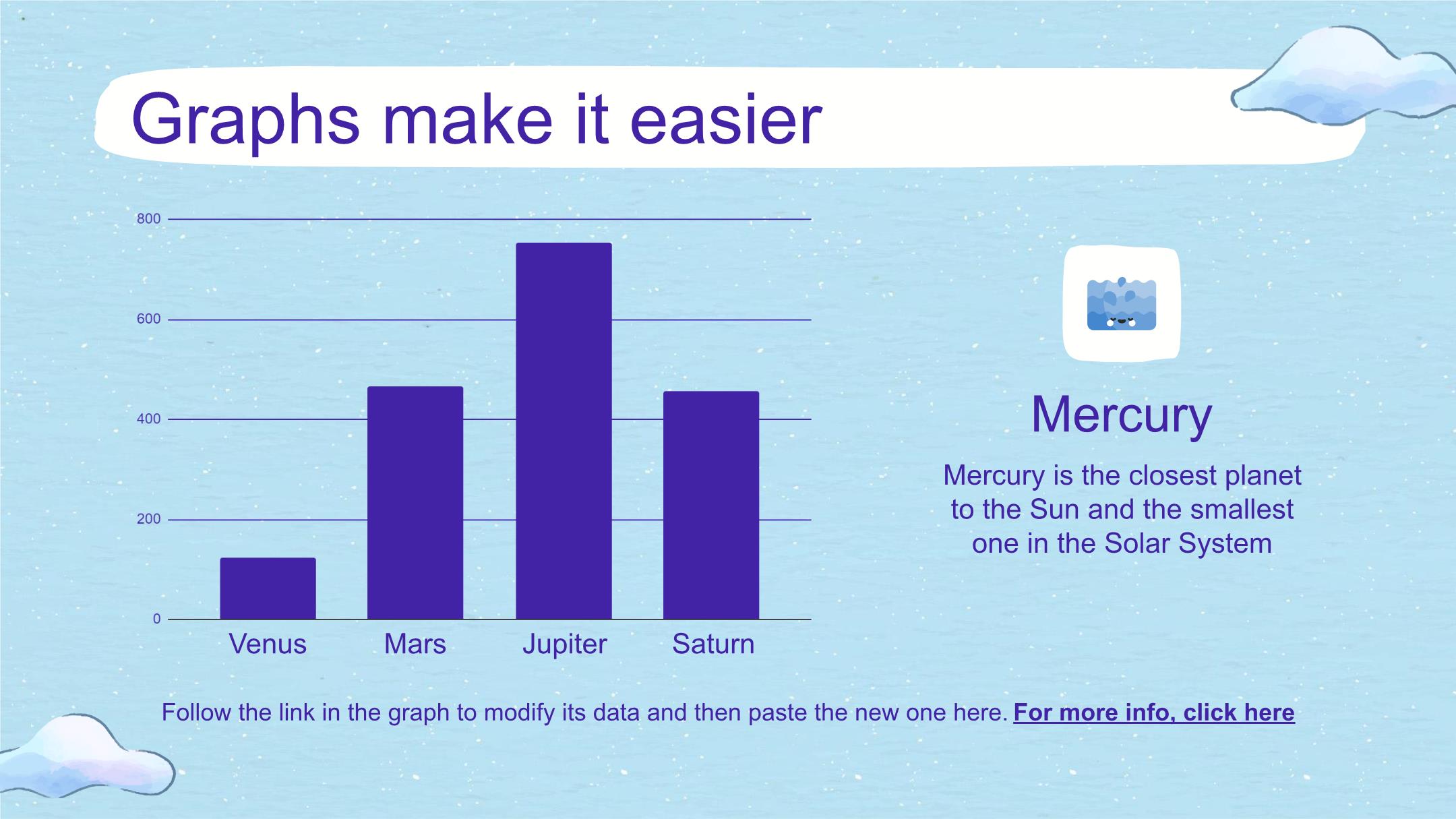 Graphs make it easier

800
600
400
200
0

Venus
Mars
Jupiter
Saturn

Mercury

Mercury is the closest planet to the Sun and the smallest one in the Solar System

Follow the link in the graph to modify its data and then paste the new one here. For more info, click here